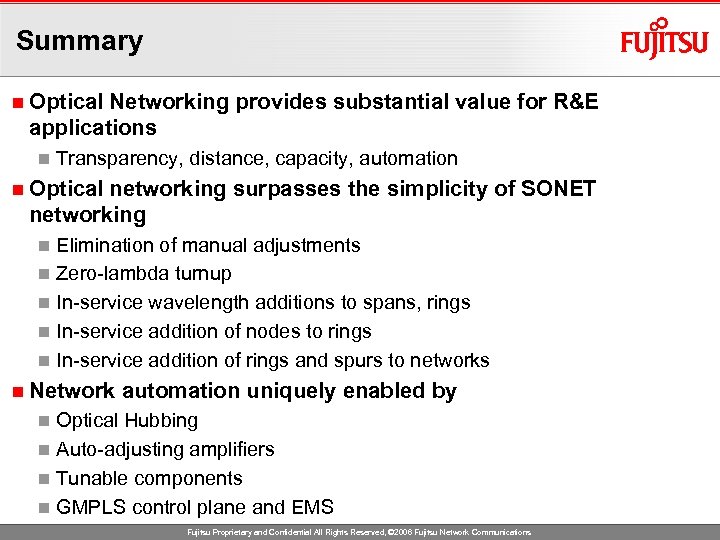 Summary

FUJITSU

Optical Networking provides substantial value for R&E applications

Transparency, distance, capacity, automation

Optical networking surpasses the simplicity of SONET networking

Elimination of manual adjustments

Zero-lambda turnup

In-service wavelength additions to spans, rings

In-service addition of nodes to rings

In-service addition of rings and spurs to networks

Network automation uniquely enabled by

Optical Hubbing

Auto-adjusting amplifiers

Tunable components

GMPLS control plane and EMS

Fujitsu Proprietary and Confidential All Rights Reserved, ©2006 Fujitsu Network Communications